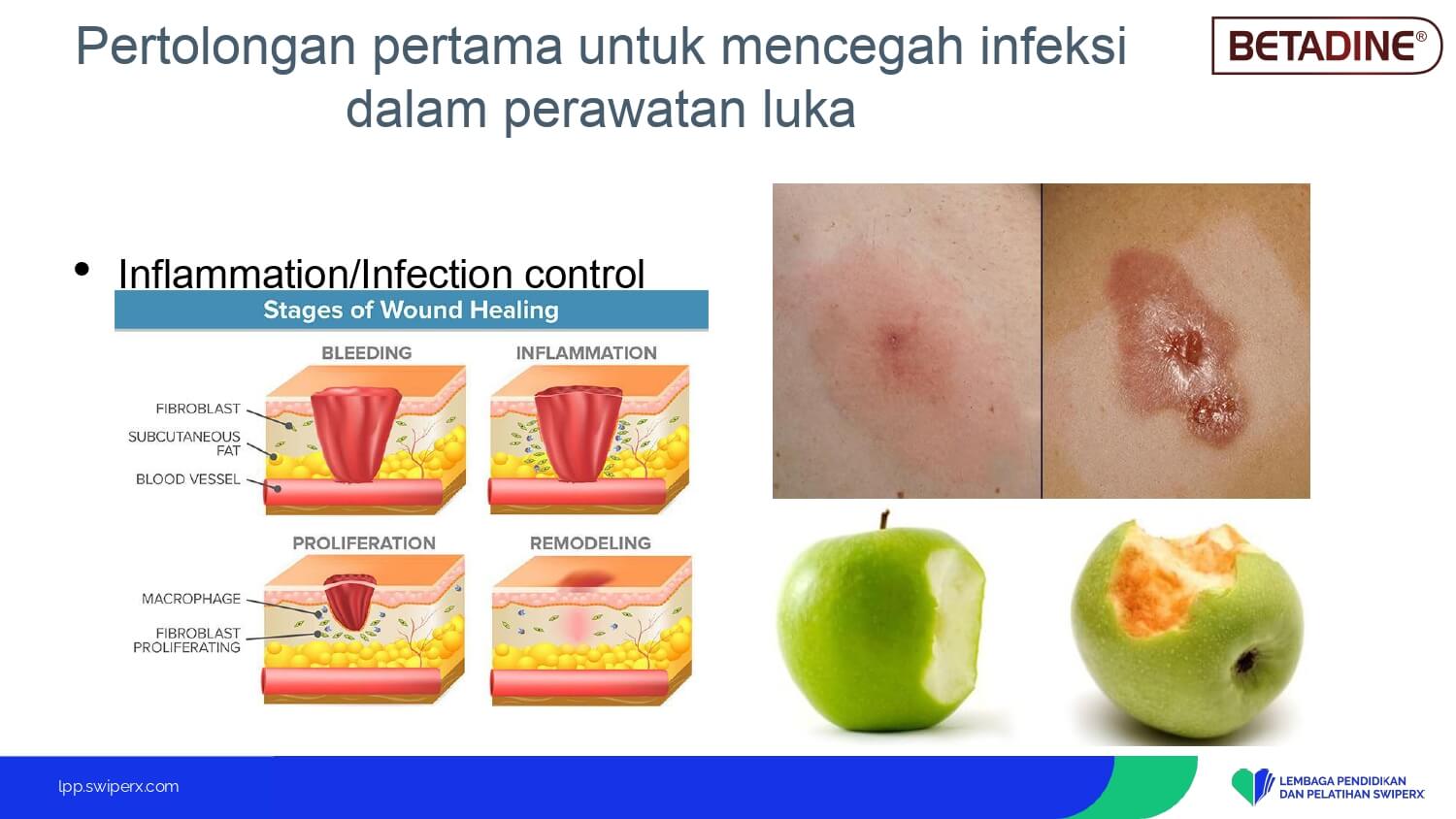 Pertolongan pertama untuk mencegah infeksi dalam perawatan luka

BETADINE®

• Inflammation/Infection control

Stages of Wound Healing

BLEEDING

INFLAMMATION

FIBROBLAST

SUBCUTANEOUS FAT

BLOOD VESSEL

PROLIFERATION

REMODELING

MACROPHAGE

FIBROBLAST PROLIFERATING

lpp.swiperx.com

LEMBAGA PENDIDIKAN DAN PELATIHAN SWIPERX